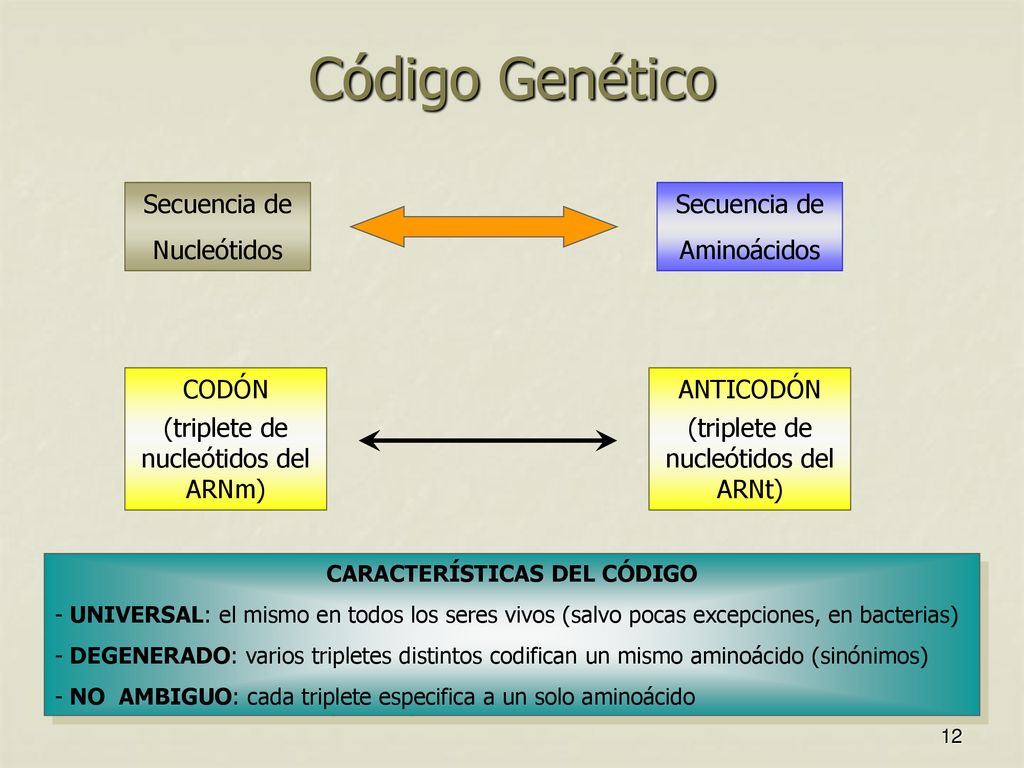 Código Genético

Secuencia de Nucleótidos

Secuencia de Aminoácidos

CODÓN
(triplete de nucleótidos del ARNm)

ANTICODÓN
(triplete de nucleótidos del ARNt)

CARACTERÍSTICAS DEL CÓDIGO

- UNIVERSAL: el mismo en todos los seres vivos (salvo pocas excepciones, en bacterias)

- DEGENERADO: varios tripletes distintos codifican un mismo aminoácido (sinónimos)

- NO AMBIGUO: cada triplete especifica a un solo aminoácido

12